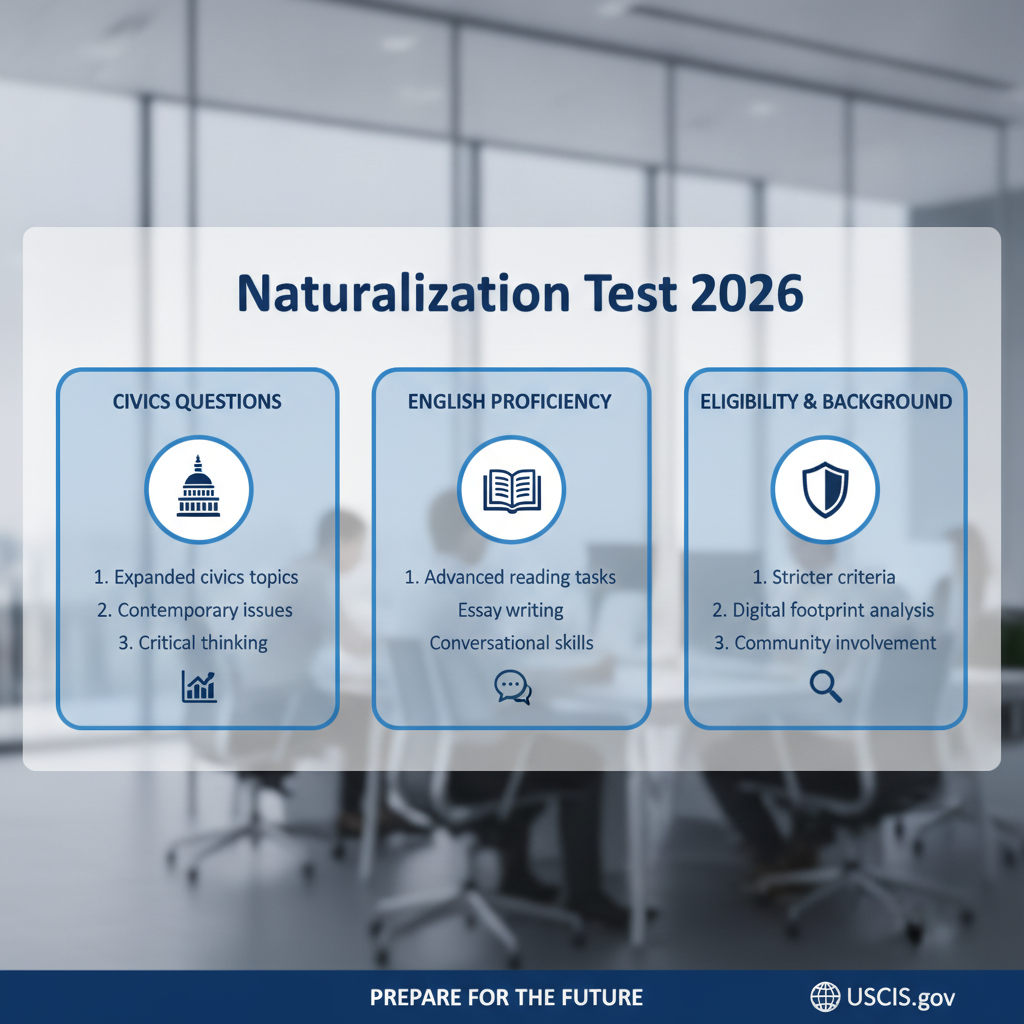 Naturalization Test 2026

CIVICS QUESTIONS

1. Expanded civics topics
2. Contemporary issues
3. Critical thinking

ENGLISH PROFICIENCY

1. Advanced reading tasks
Essay writing
Conversational skills

ELIGIBILITY & BACKGROUND

1. Stricter criteria
2. Digital footprint analysis
3. Community involvement

PREPARE FOR THE FUTURE

USCIS.gov